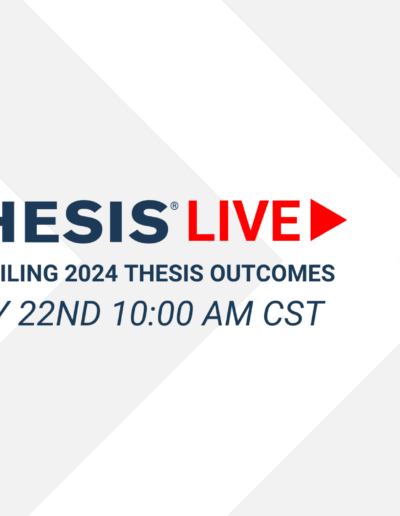 HESIS® LIVE

ILING 2024 THESIS OUTCOMES

Y 22ND 10:00 AM CST